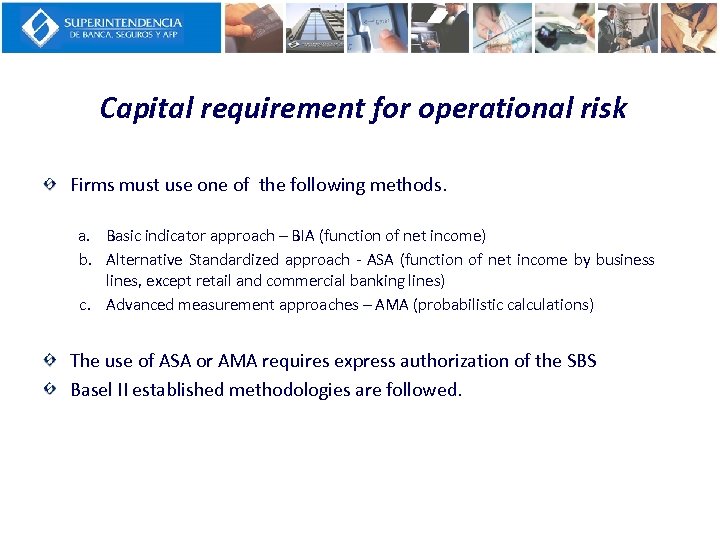 SUPERINTENDENCIA
DE BANCA, SEGUROS Y AFP

Capital requirement for operational risk

Firms must use one of the following methods.

a. Basic indicator approach – BIA (function of net income)
b. Alternative Standardized approach - ASA (function of net income by business lines, except retail and commercial banking lines)
c. Advanced measurement approaches – AMA (probabilistic calculations)

The use of ASA or AMA requires express authorization of the SBS
Basel II established methodologies are followed.